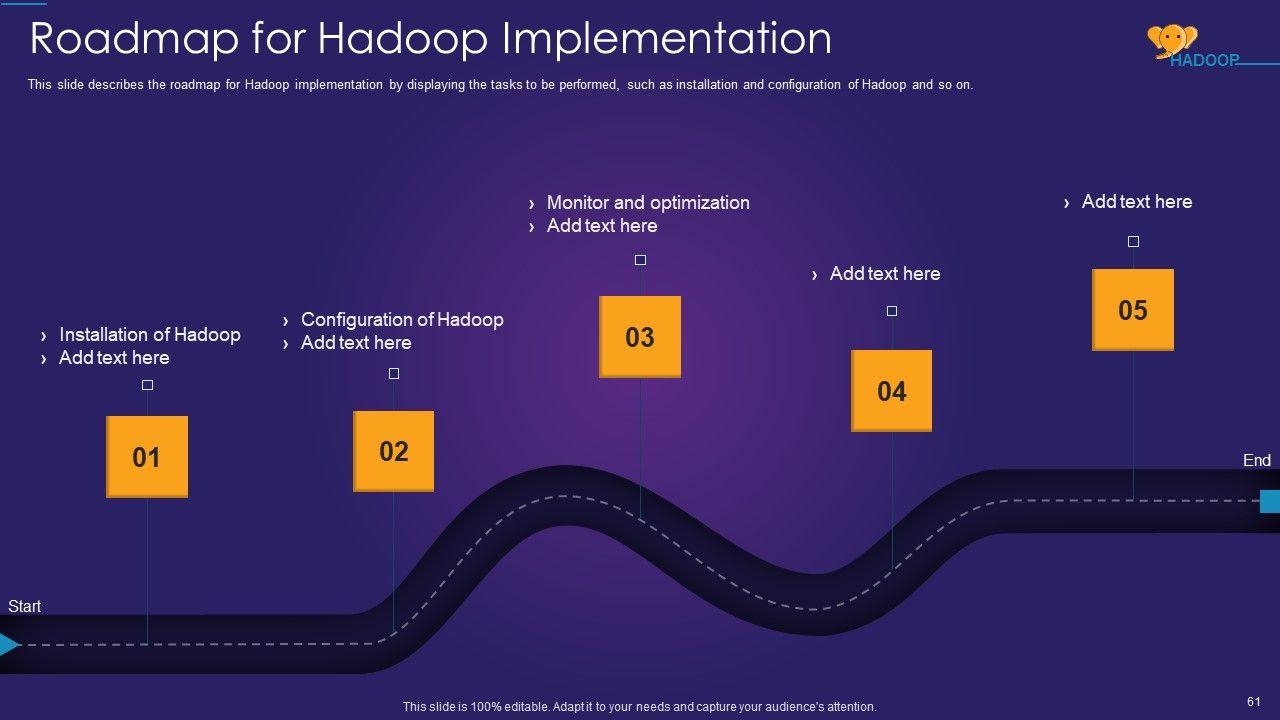 Roadmap for Hadoop Implementation

HADOOP

This slide describes the roadmap for Hadoop implementation by displaying the tasks to be performed, such as installation and configuration of Hadoop and so on.

› Installation of Hadoop
› Add text here

01

› Configuration of Hadoop
› Add text here

02

› Monitor and optimization
› Add text here

03

› Add text here

04

› Add text here

05

Start

End

This slide is 100% editable. Adapt it to your needs and capture your audience's attention.

61